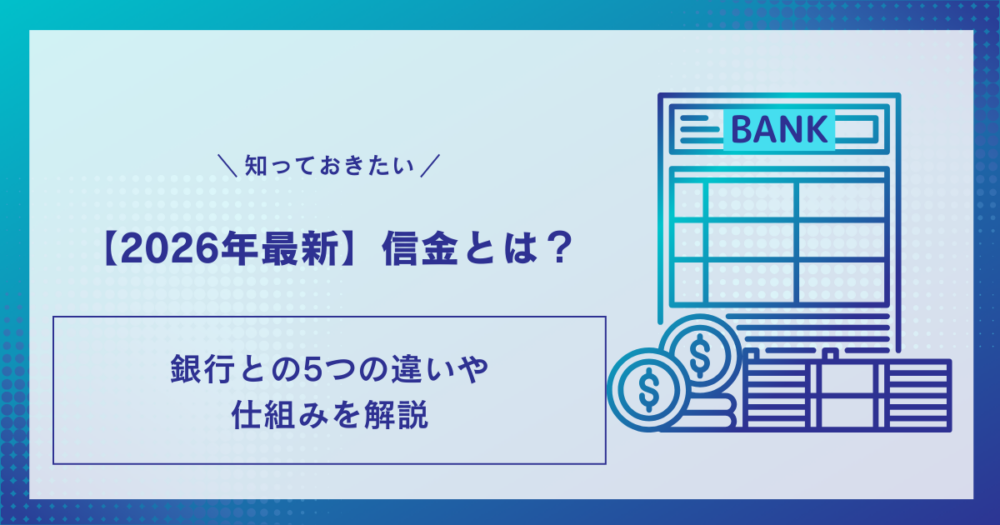 ＼知っておきたい／

【2026年最新】信金とは？

銀行との5つの違いや
仕組みを解説

BANK

$

$